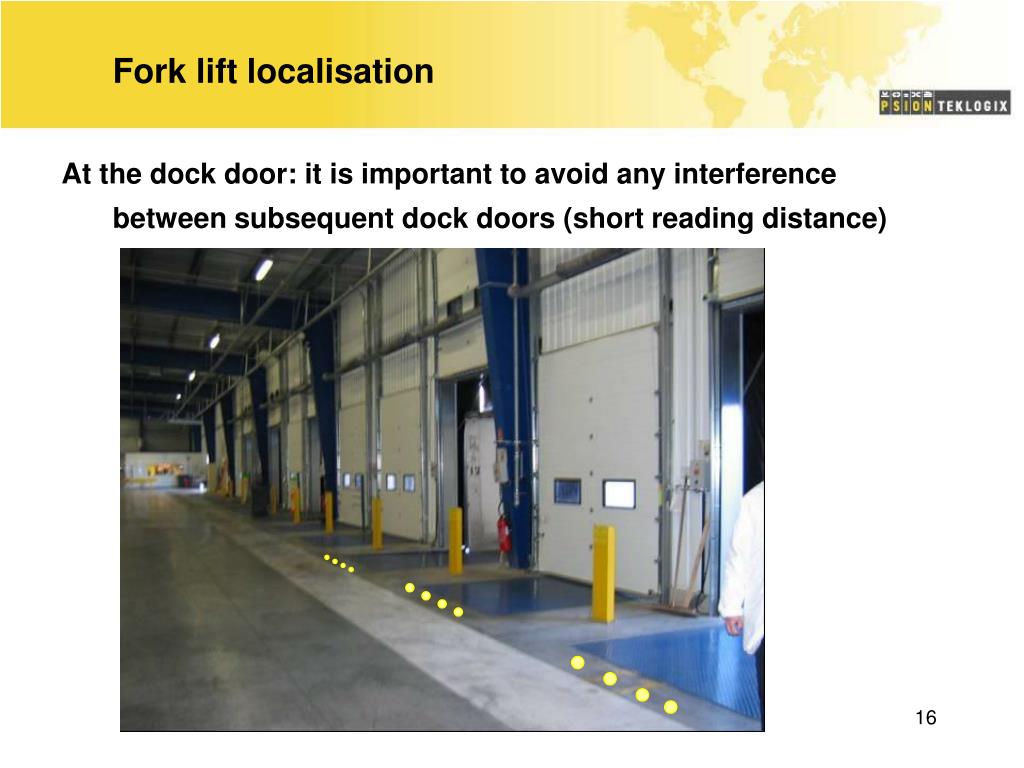 Fork lift localisation

PSION TEKLOGIX

At the dock door: it is important to avoid any interference between subsequent dock doors (short reading distance)

16